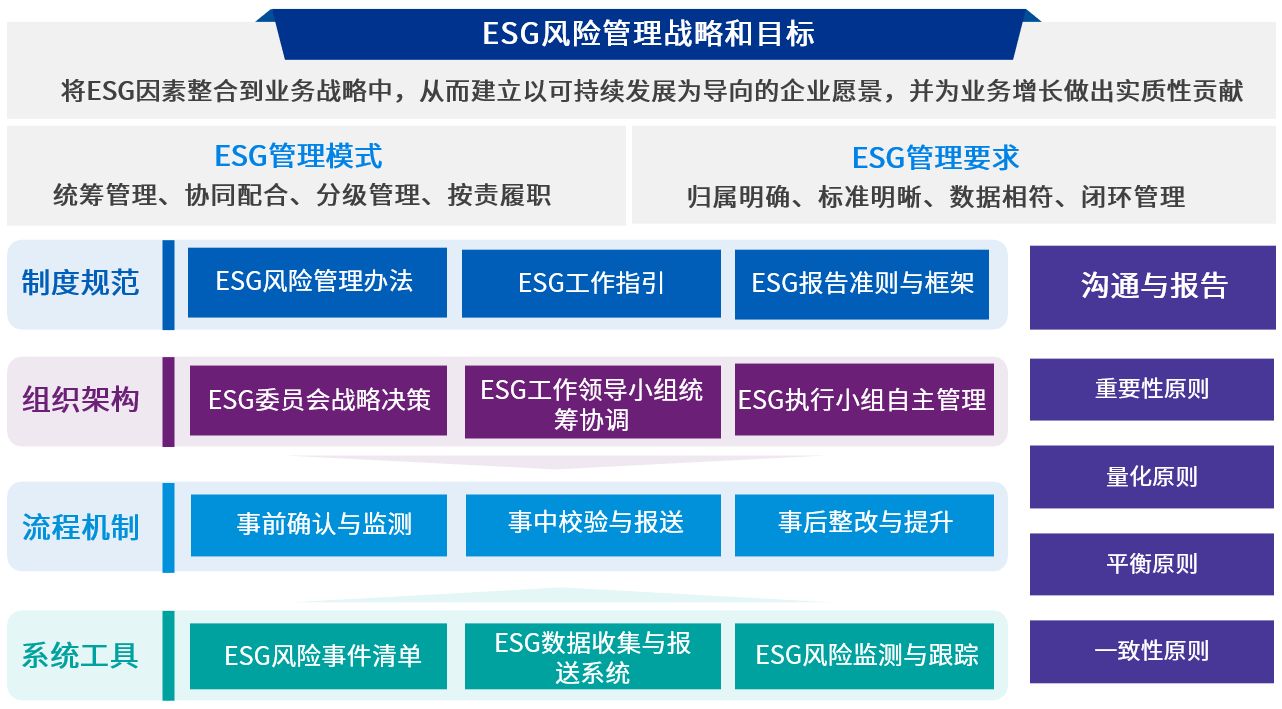 ESG风险管理战略和目标

将ESG因素整合到业务战略中，从而建立以可持续发展为导向的企业愿景，并为业务增长做出实质性贡献

ESG管理模式
统筹管理、协同配合、分级管理、按责履职

ESG管理要求
归属明确、标准明晰、数据相符、闭环管理

制度规范
ESG风险管理办法
ESG工作指引
ESG报告准则与框架

组织架构
ESG委员会战略决策
ESG工作领导小组统筹协调
ESG执行小组自主管理

流程机制
事前确认与监测
事中校验与报送
事后整改与提升

系统工具
ESG风险事件清单
ESG数据收集与报送系统
ESG风险监测与跟踪

沟通与报告
重要性原则
量化原则
平衡原则
一致性原则